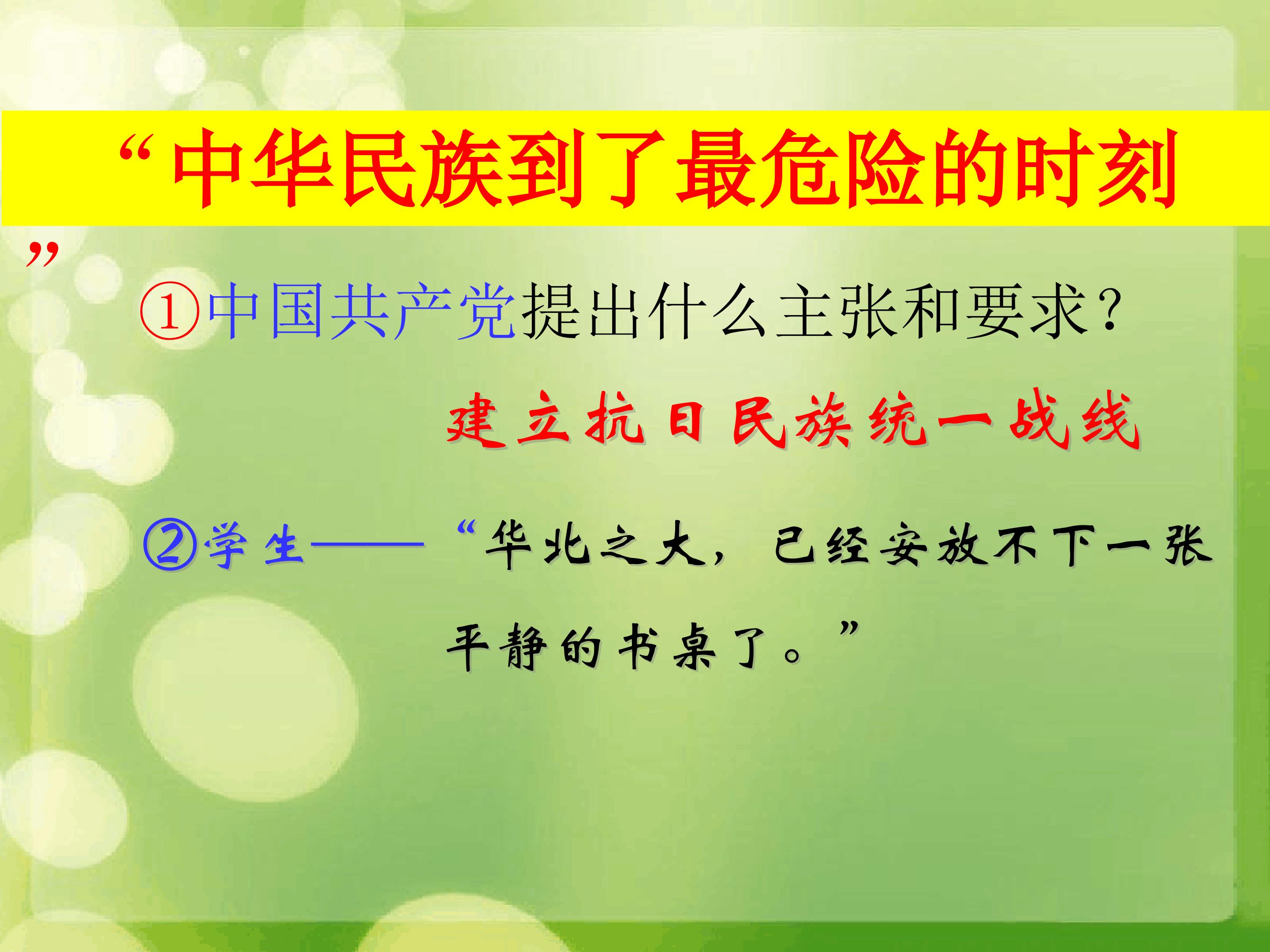 “中华民族到了最危险的时刻”

①中国共产党提出什么主张和要求？

建立抗日民族统一战线

②学生——“华北之大，已经安放不下一张平静的书桌了。”